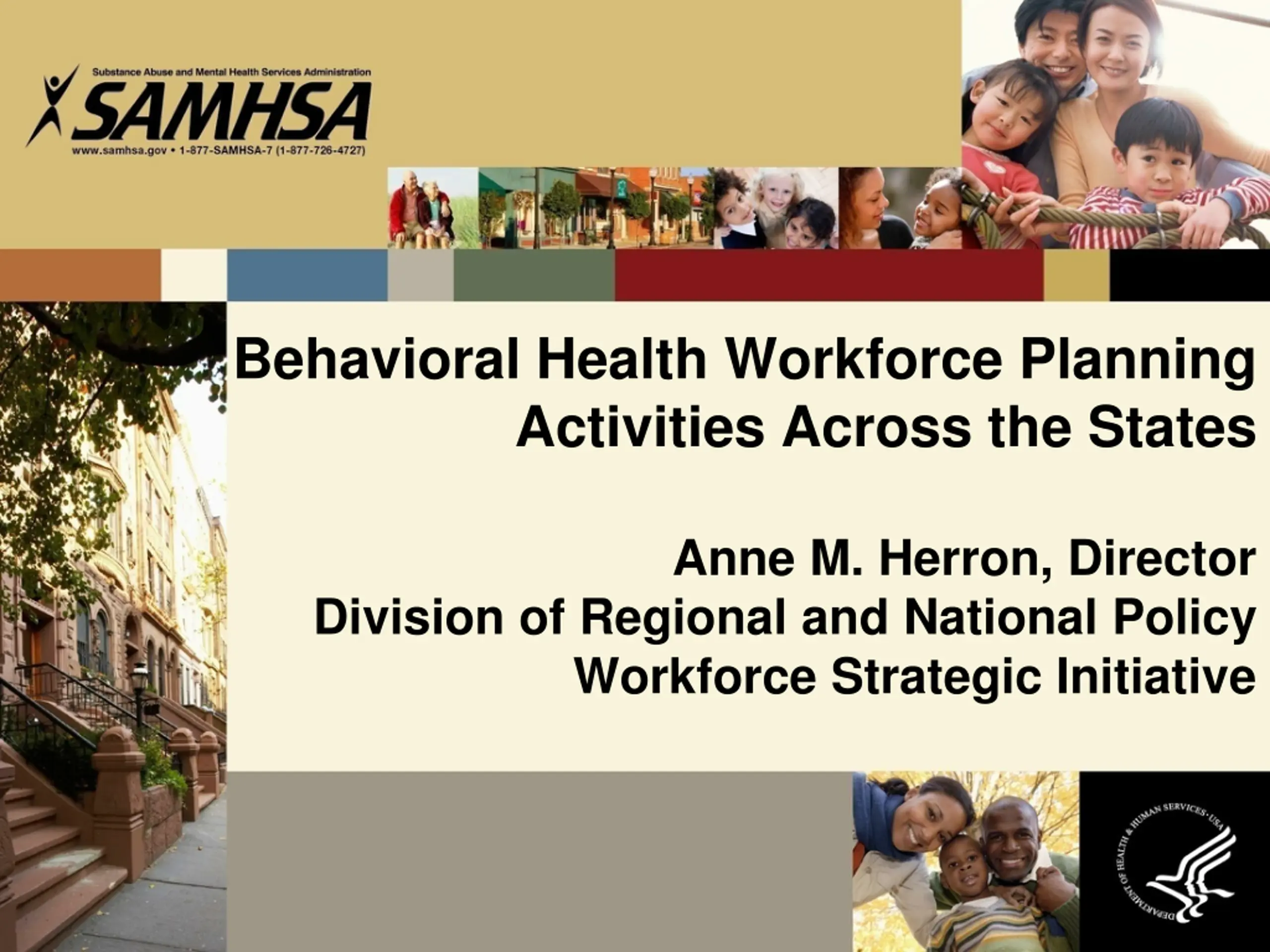 Substance Abuse and Mental Health Services Administration
SAMHSA
www.samhsa.gov • 1-877-SAMHSA-7 (1-877-726-4727)

Behavioral Health Workforce Planning Activities Across the States

Anne M. Herron, Director
Division of Regional and National Policy
Workforce Strategic Initiative

DEPARTMENT OF HEALTH & HUMAN SERVICES • USA